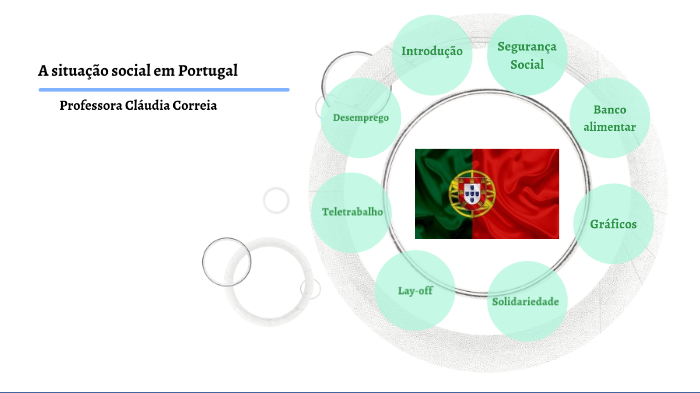 A situação social em Portugal

Professora Cláudia Correia

Introdução

Segurança Social

Banco alimentar

Gráficos

Solidariedade

Lay-off

Teletrabalho

Desemprego